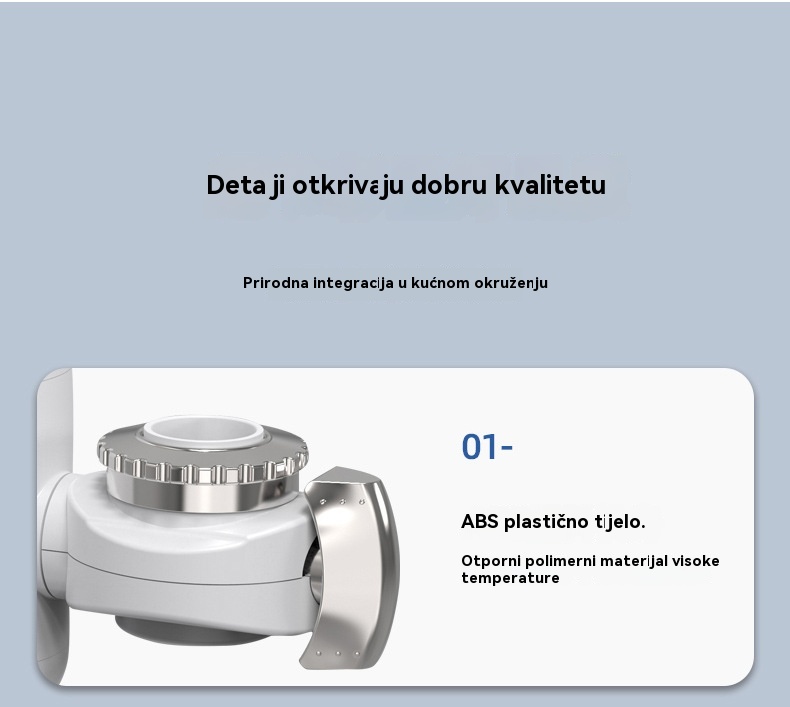 Deta ji otkrivaju dobru kvalitetu

Prirodna integracija u kućnom okruženju

01-

ABS plastično tijelo.

Otporni polimerni materijal visoke temperature